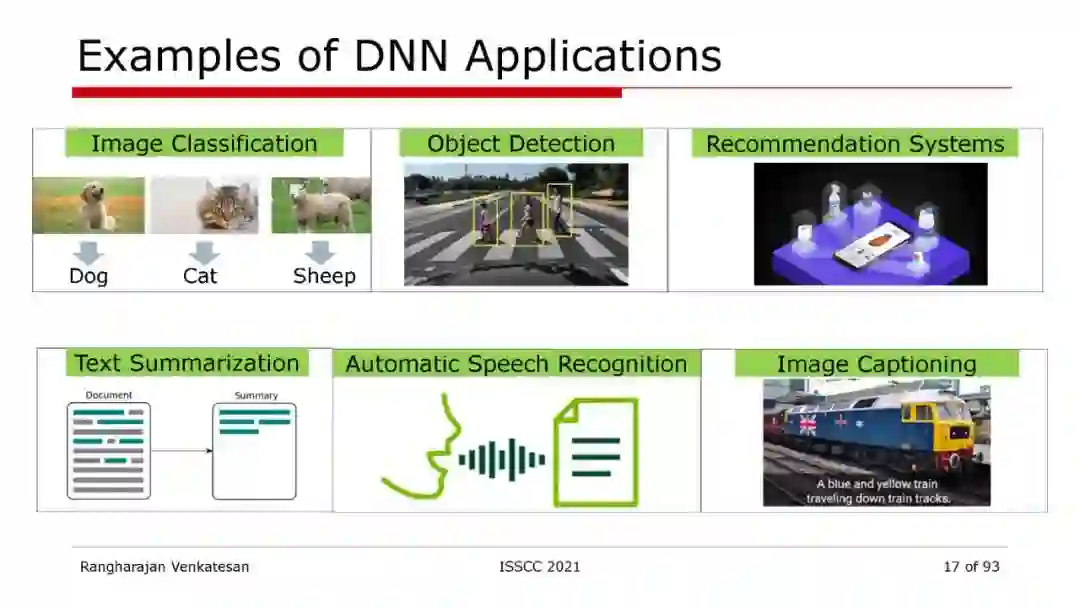 Examples of DNN Applications

Image Classification

Dog Cat Sheep

Object Detection

Recommendation Systems

Text Summarization

Document

Summary

Automatic Speech Recognition

Image Captioning

A blue and yellow train traveling down train tracks.

Rangharajan Venkatesan

ISSCC 2021

17 of 93